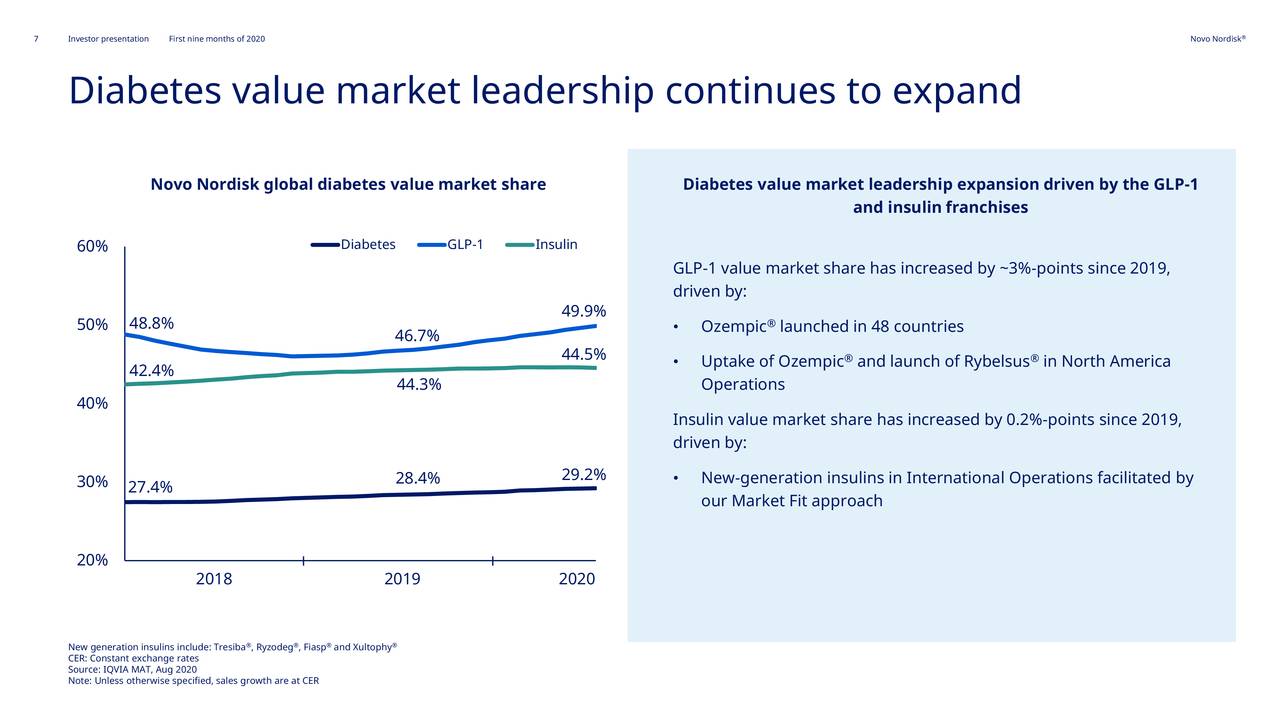 7 Investor presentation First nine months of 2020

Novo Nordisk®

Diabetes value market leadership continues to expand

Novo Nordisk global diabetes value market share

Diabetes GLP-1 Insulin

60%
50%
40%
30%
20%

48.8%
46.7%
49.9%
42.4%
44.3%
44.5%
27.4%
28.4%
29.2%

2018 2019 2020

Diabetes value market leadership expansion driven by the GLP-1 and insulin franchises

GLP-1 value market share has increased by ~3%-points since 2019, driven by:

• Ozempic® launched in 48 countries
• Uptake of Ozempic® and launch of Rybelsus® in North America Operations

Insulin value market share has increased by 0.2%-points since 2019, driven by:

• New-generation insulins in International Operations facilitated by our Market Fit approach

New generation insulins include: Tresiba®, Ryzodeg®, Fiasp® and Xultophy®
CER: Constant exchange rates
Source: IQVIA MAT, Aug 2020
Note: Unless otherwise specified, sales growth are at CER